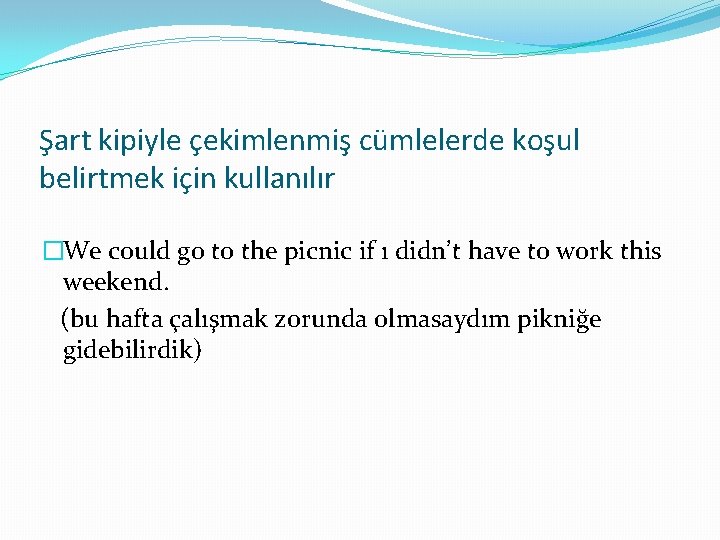 Şart kipiyle çekimlenmiş cümlelerde koşul belirtmek için kullanılır

We could go to the picnic if ı didn't have to work this weekend.

(bu hafta çalışmak zorunda olmasaydım pikniğe gidebilirdik)